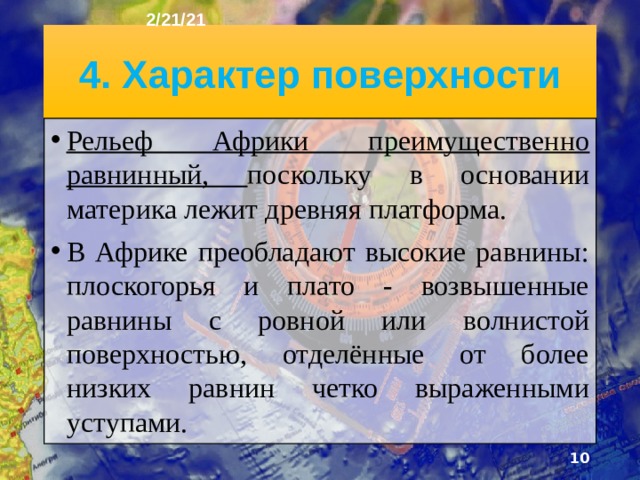 2/21/21

4. Характер поверхности

• Рельеф Африки преимущественно равнинный, поскольку в основании материка лежит древняя платформа.

• В Африке преобладают высокие равнины: плоскогорья и плато - возвышенные равнины с ровной или волнистой поверхностью, отделённые от более низких равнин четко выраженными уступами.

10